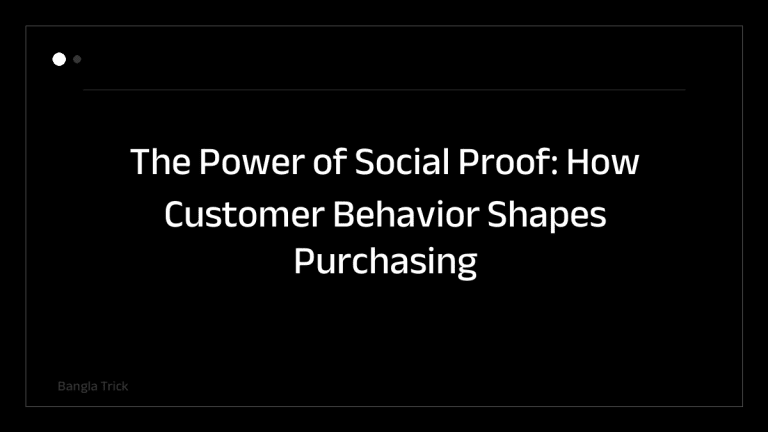 The Power of Social Proof: How Customer Behavior Shapes Purchasing

Bangla Trick